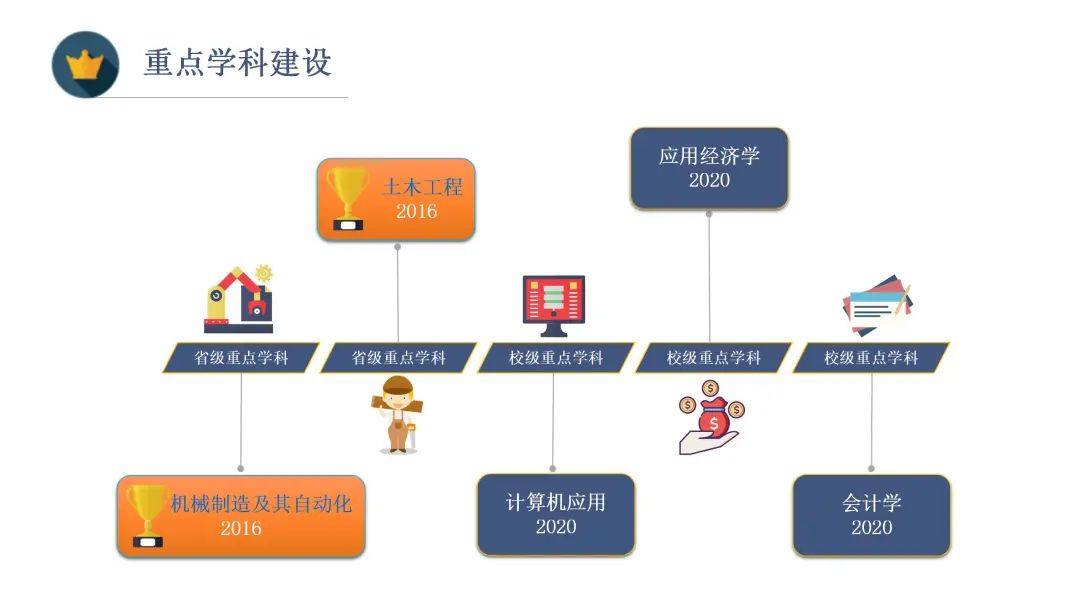 重点学科建设

土木工程
2016

应用经济学
2020

省级重点学科

省级重点学科

校级重点学科

校级重点学科

校级重点学科

机械制造及其自动化
2016

计算机应用
2020

会计学
2020